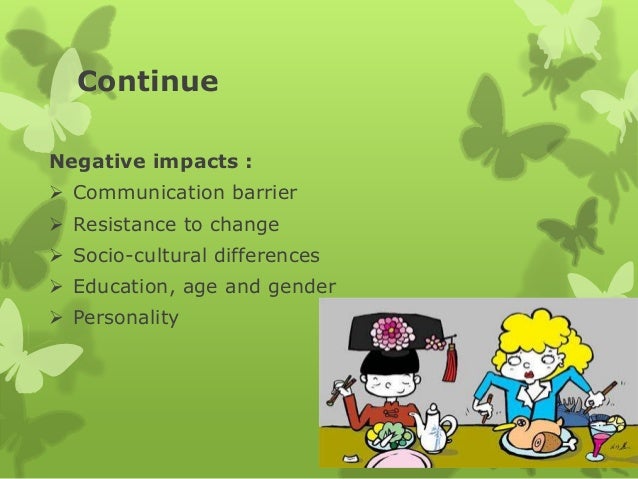 Continue

Negative impacts :

➢ Communication barrier
➢ Resistance to change
➢ Socio-cultural differences
➢ Education, age and gender
➢ Personality